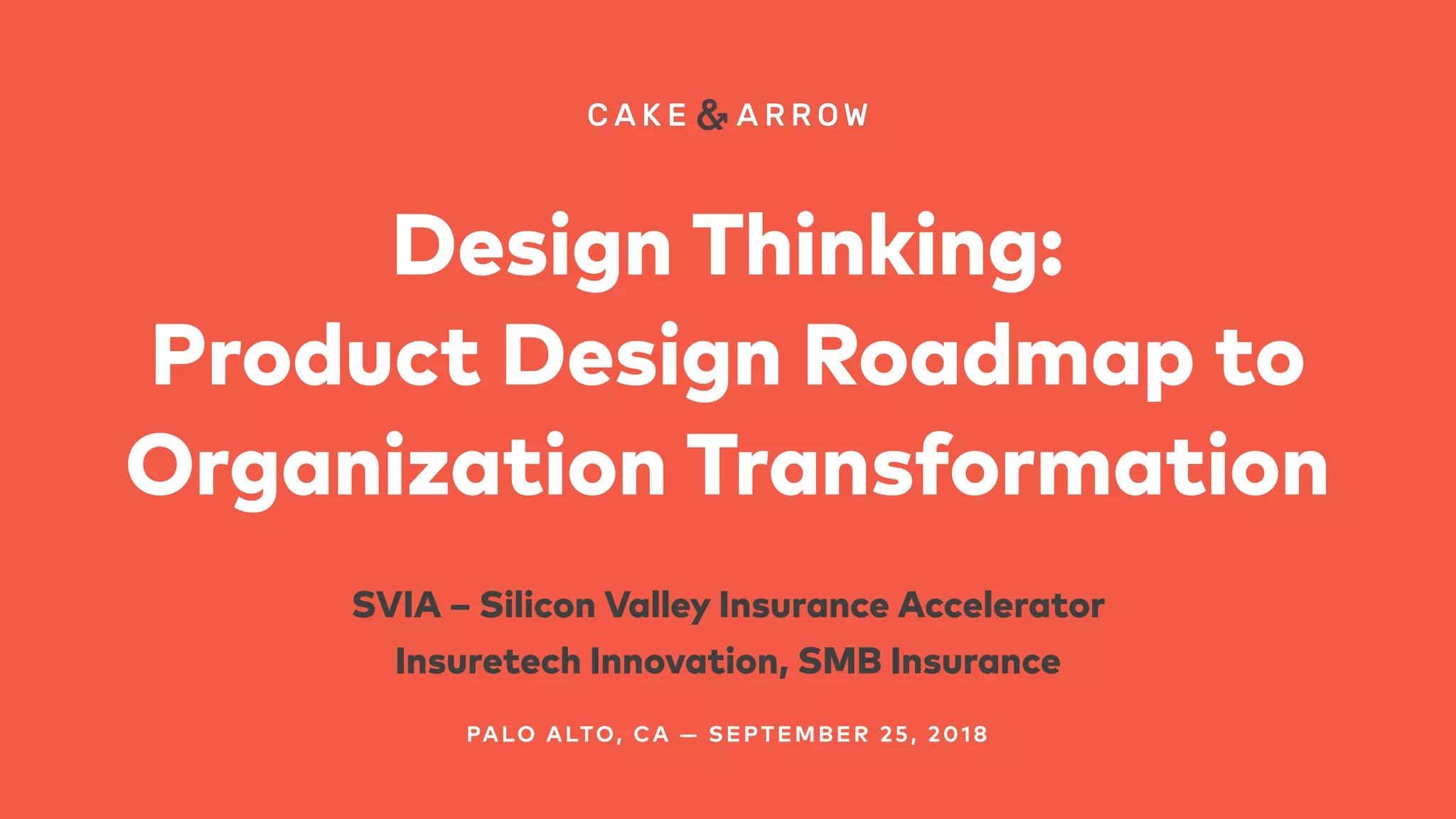 CAKE & ARROW

Design Thinking:
Product Design Roadmap to Organization Transformation

SVIA – Silicon Valley Insurance Accelerator
Insuretech Innovation, SMB Insurance

PALO ALTO, CA — SEPTEMBER 25, 2018